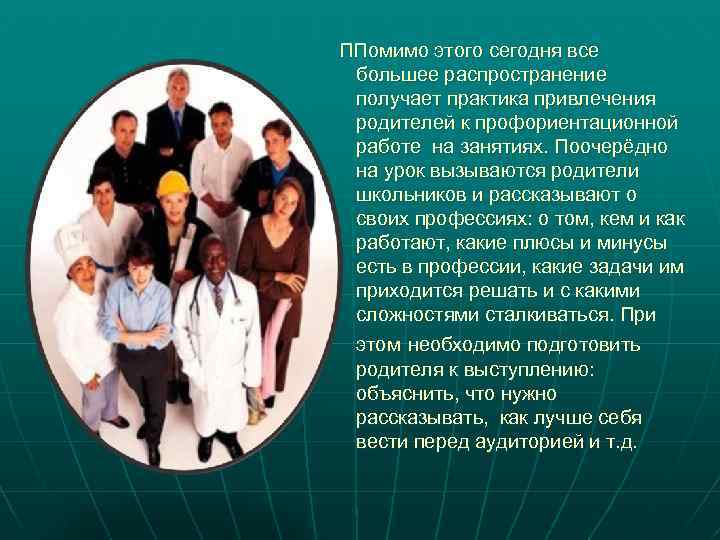 ППомимо этого сегодня все большее распространение получает практика привлечения родителей к профориентационной работе на занятиях. Поочерёдно на урок вызываются родители школьников и рассказывают о своих профессиях: о том, кем и как работают, какие плюсы и минусы есть в профессии, какие задачи им приходится решать и с какими сложностями сталкиваться. При

этом необходимо подготовить родителя к выступлению: объяснить, что нужно рассказывать, как лучше себя вести перед аудиторией и т.д.